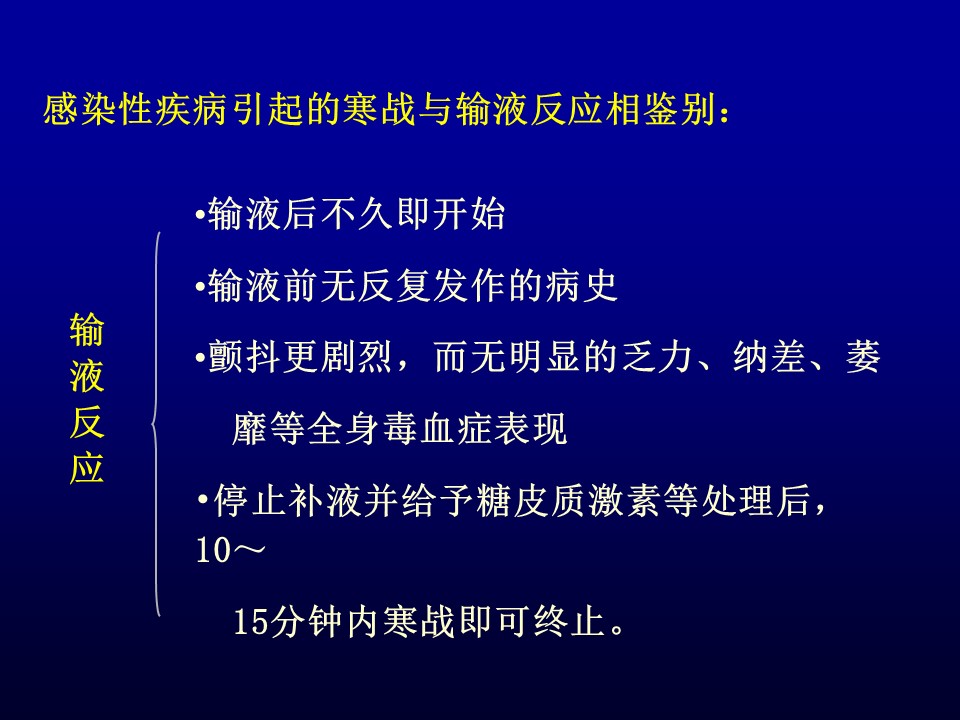 感染性疾病引起的寒战与输液反应相鉴别：

输液反应

•输液后不久即开始

•输液前无反复发作的病史

•颤抖更剧烈，而无明显的乏力、纳差、萎靡等全身毒血症表现

•停止补液并给予糖皮质激素等处理后，10～15分钟内寒战即可终止。